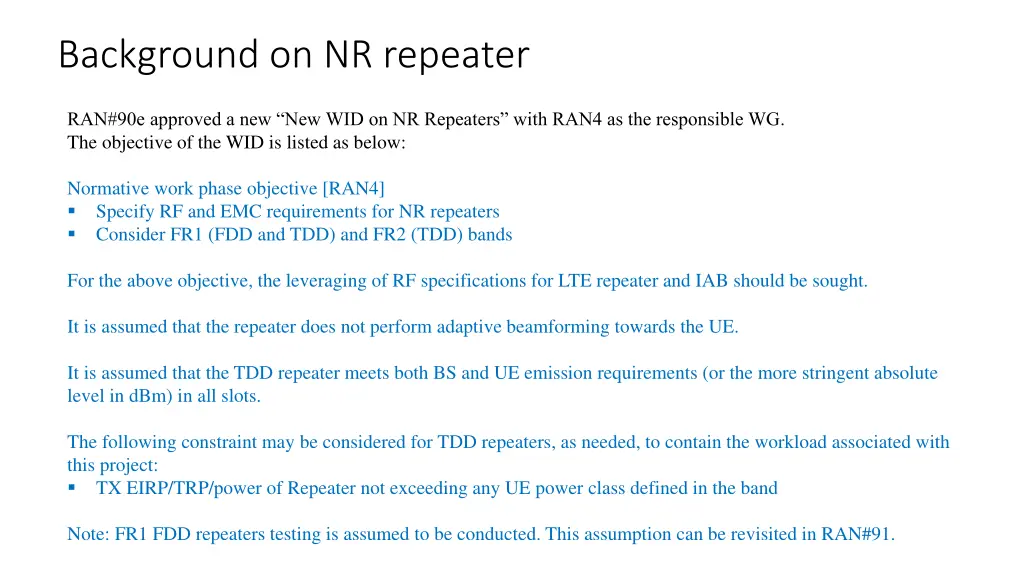 Background on NR repeater

RAN#90e approved a new “New WID on NR Repeaters” with RAN4 as the responsible WG. The objective of the WID is listed as below:

Normative work phase objective [RAN4]
▪ Specify RF and EMC requirements for NR repeaters
▪ Consider FR1 (FDD and TDD) and FR2 (TDD) bands

For the above objective, the leveraging of RF specifications for LTE repeater and IAB should be sought.

It is assumed that the repeater does not perform adaptive beamforming towards the UE.

It is assumed that the TDD repeater meets both BS and UE emission requirements (or the more stringent absolute level in dBm) in all slots.

The following constraint may be considered for TDD repeaters, as needed, to contain the workload associated with this project:
▪ TX EIRP/TRP/power of Repeater not exceeding any UE power class defined in the band

Note: FR1 FDD repeaters testing is assumed to be conducted. This assumption can be revisited in RAN#91.